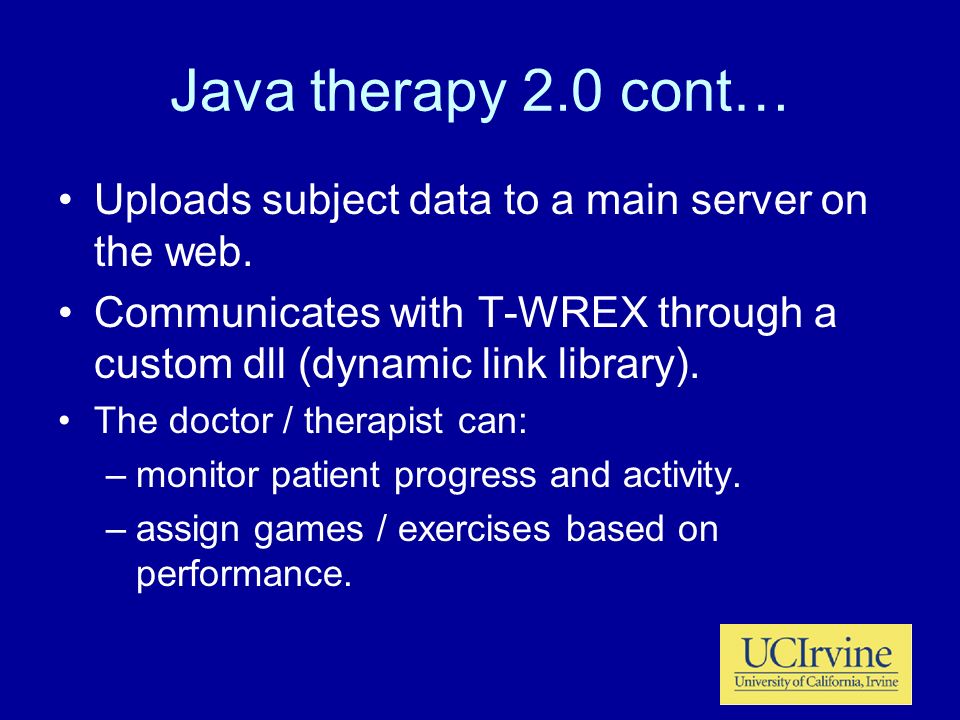 Java therapy 2.0 cont…

• Uploads subject data to a main server on the web.

• Communicates with T-WREX through a custom dll (dynamic link library).

• The doctor / therapist can:
– monitor patient progress and activity.
– assign games / exercises based on performance.

UCIrvine
University of California, Irvine